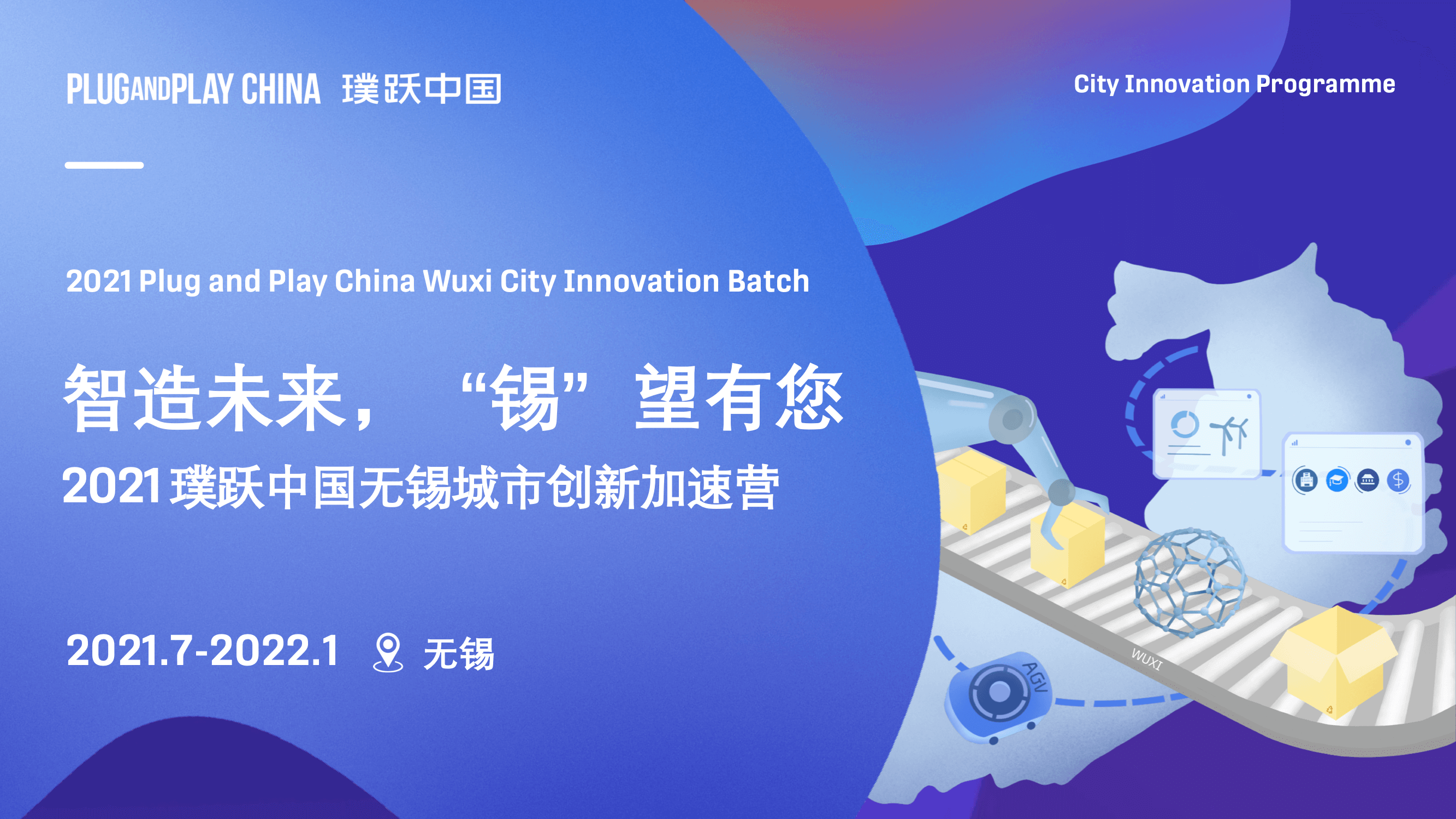 PLUGANDPLAY CHINA 璞跃中国

City Innovation Programme

2021 Plug and Play China Wuxi City Innovation Batch

智造未来，“锡”望有您

2021 璞跃中国无锡城市创新加速营

2021.7-2022.1 无锡

AGV

WUXI